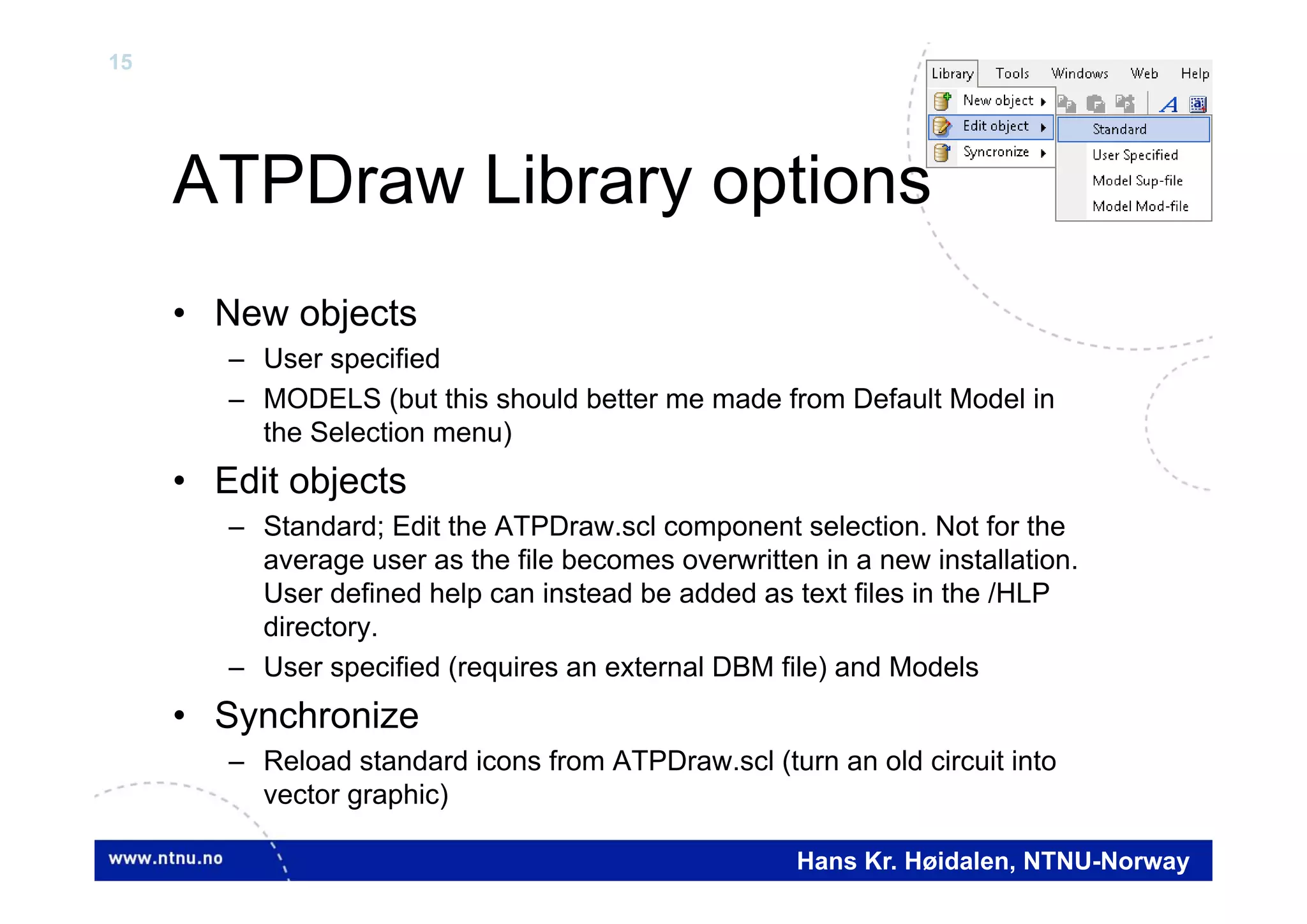 15

Library Tools Windows Web Help

New object
Edit object
Syncronize

Standard
User Specified
Model Sup-file
Model Mod-file

ATPDraw Library options

• New objects
– User specified
– MODELS (but this should better me made from Default Model in the Selection menu)
• Edit objects
– Standard; Edit the ATPDraw.scl component selection. Not for the average user as the file becomes overwritten in a new installation. User defined help can instead be added as text files in the /HLP directory.
– User specified (requires an external DBM file) and Models
• Synchronize
– Reload standard icons from ATPDraw.scl (turn an old circuit into vector graphic)

www.ntnu.no

Hans Kr. Høidalen, NTNU-Norway